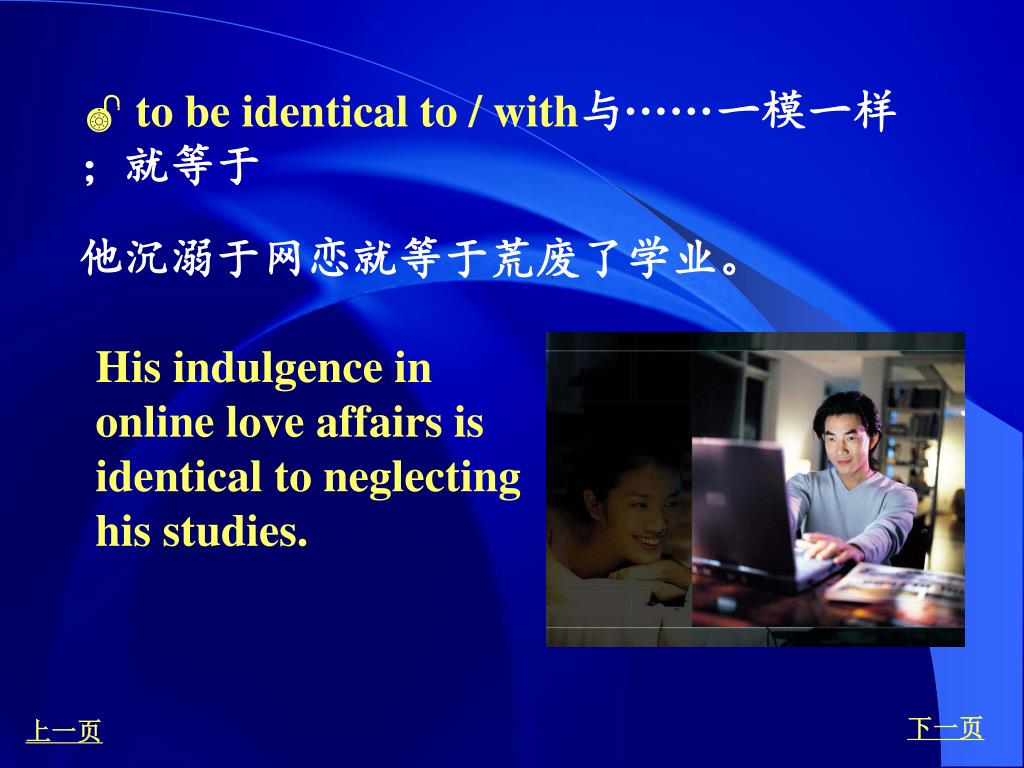 to be identical to / with与……一模一样；就等于

他沉溺于网恋就等于荒废了学业。

His indulgence in online love affairs is identical to neglecting his studies.

上一页

下一页